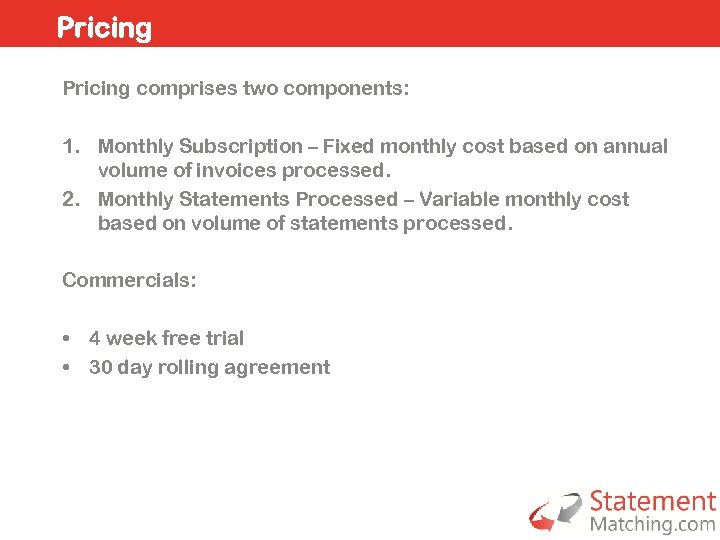 Pricing

Pricing comprises two components:

1. Monthly Subscription – Fixed monthly cost based on annual volume of invoices processed.
2. Monthly Statements Processed – Variable monthly cost based on volume of statements processed.

Commercials:

• 4 week free trial
• 30 day rolling agreement

Statement Matching.com